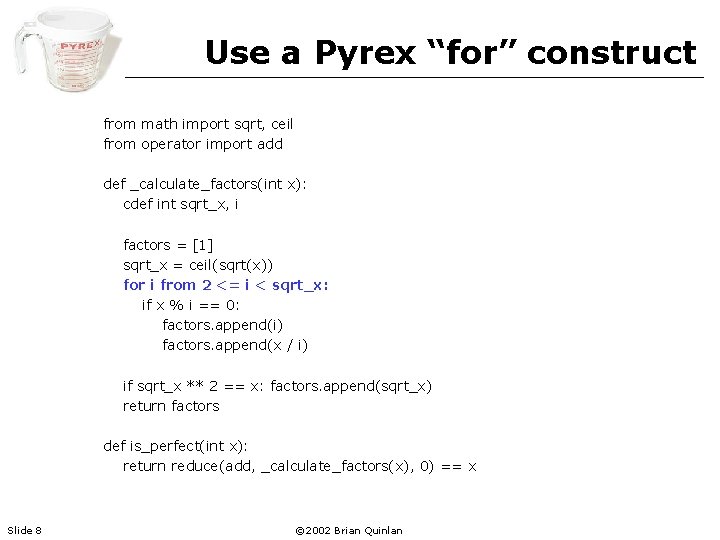 PYREX

Use a Pyrex “for” construct

from math import sqrt, ceil
from operator import add

def _calculate_factors(int x):
    cdef int sqrt_x, i

    factors = [1]
    sqrt_x = ceil(sqrt(x))
    for i from 2 <= i < sqrt_x:
        if x % i == 0:
            factors.append(i)
            factors.append(x / i)

    if sqrt_x ** 2 == x: factors.append(sqrt_x)
    return factors

def is_perfect(int x):
    return reduce(add, _calculate_factors(x), 0) == x

Slide 8

©2002 Brian Quinlan